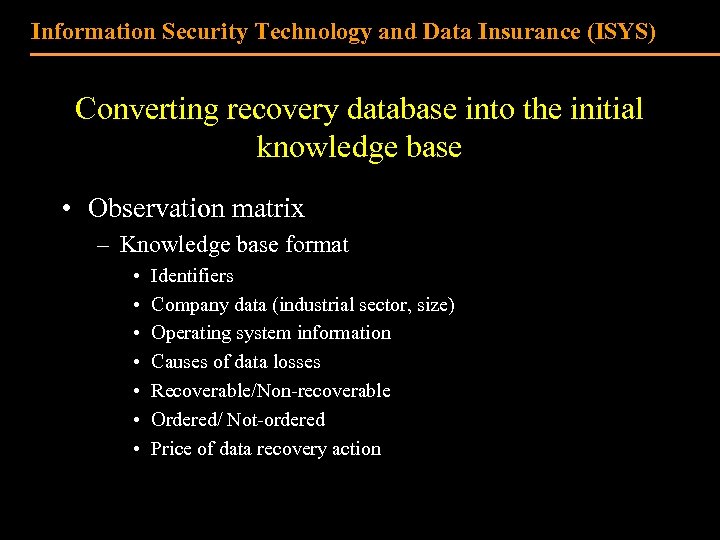 Information Security Technology and Data Insurance (ISYS)

Converting recovery database into the initial knowledge base

• Observation matrix
– Knowledge base format
• Identifiers
• Company data (industrial sector, size)
• Operating system information
• Causes of data losses
• Recoverable/Non-recoverable
• Ordered/ Not-ordered
• Price of data recovery action